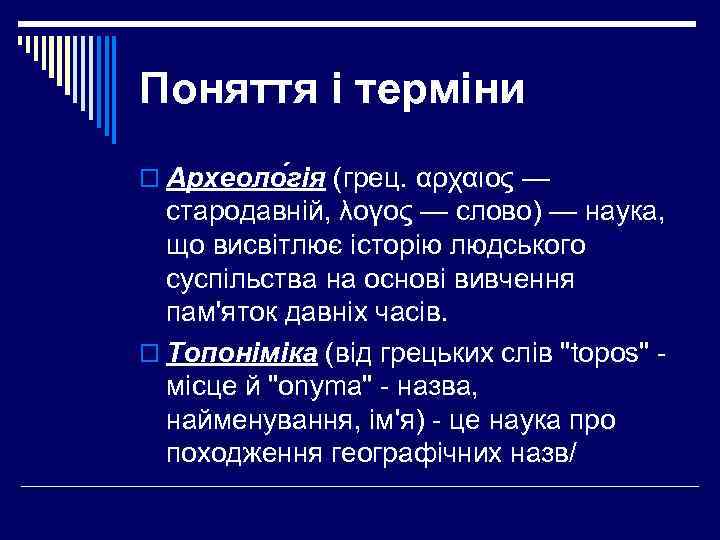 Поняття і терміни

Археоло́гія (грец. αρχαιος — стародавній, λογος — слово) — наука, що висвітлює історію людського суспільства на основі вивчення пам'яток давніх часів.

Топоніміка (від грецьких слів "topos" - місце й "onyma" - назва, найменування, ім'я) - це наука про походження географічних назв/